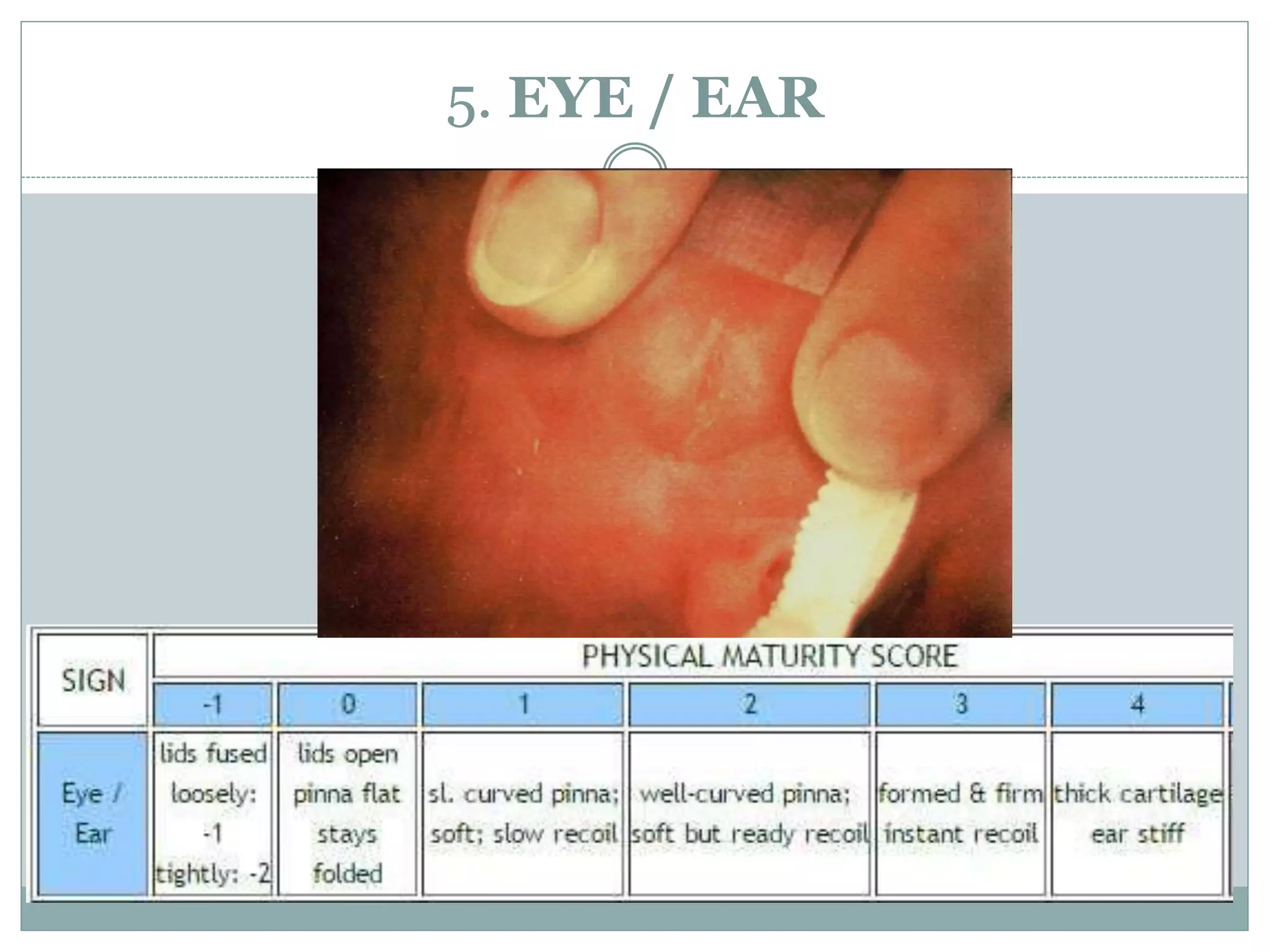 5. EYE / EAR

| SIGN | PHYSICAL MATURITY SCORE | | | | | |
|---|---|---|---|---|---|---|
| | -1 | 0 | 1 | 2 | 3 | 4 |
| Eye / Ear | lids fused loosely: -1 tightly: -2 | lids open pinna flat stays folded | sl. curved pinna; soft; slow recoil | well-curved pinna; soft but ready recoil | formed & firm instant recoil | thick cartilage ear stiff |